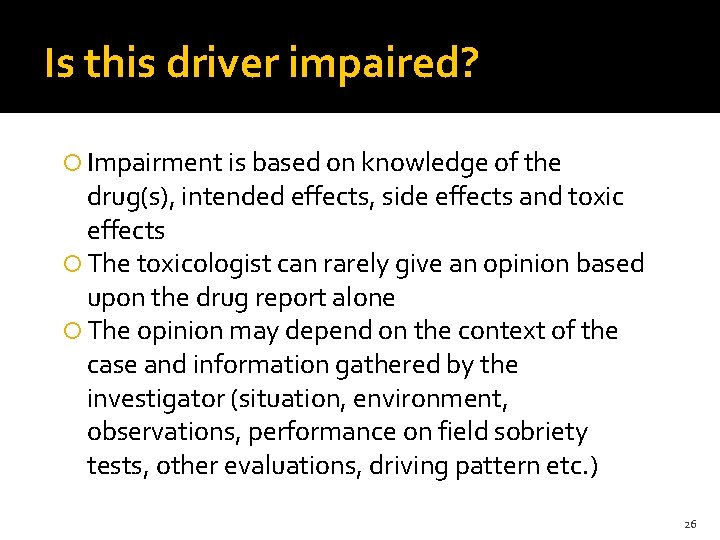 Is this driver impaired?

Impairment is based on knowledge of the drug(s), intended effects, side effects and toxic effects

The toxicologist can rarely give an opinion based upon the drug report alone

The opinion may depend on the context of the case and information gathered by the investigator (situation, environment, observations, performance on field sobriety tests, other evaluations, driving pattern etc.)

26